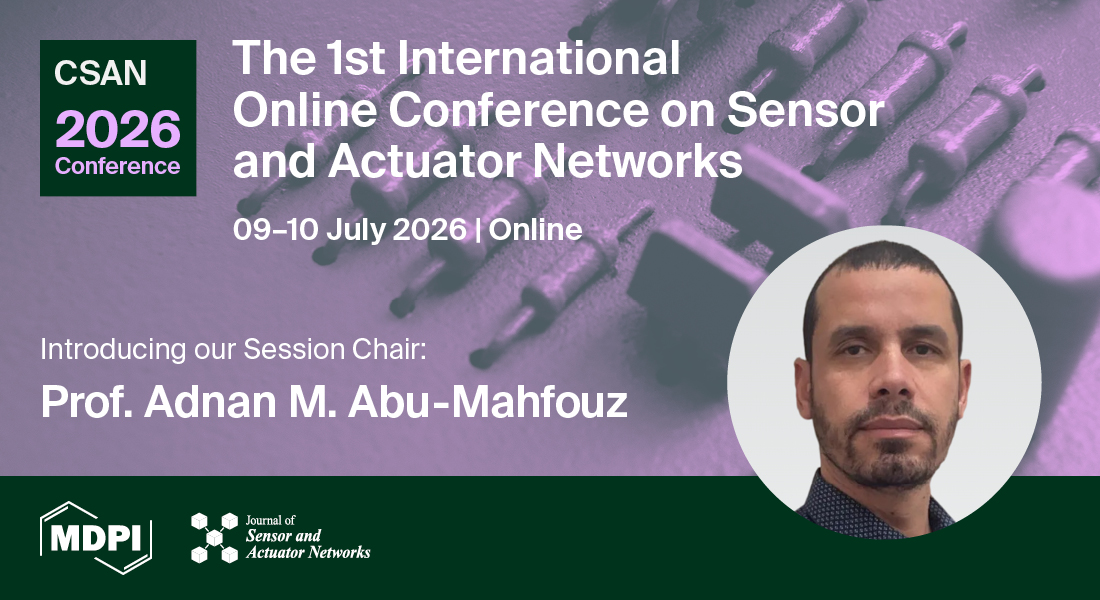 CSAN
2026
Conference

The 1st International Online Conference on Sensor and Actuator Networks

09–10 July 2026 | Online

Introducing our Session Chair:
Prof. Adnan M. Abu-Mahfouz

MDPI

Journal of
Sensor and Actuator Networks